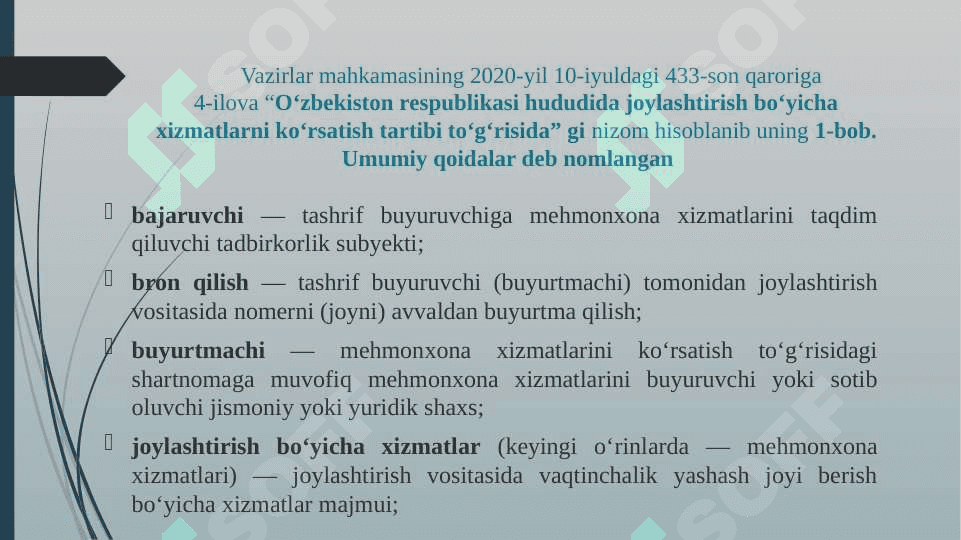 Vazirlar mahkamasining 2020-yil 10-iyuldagi 433-son qaroriga 4-ilova “O‘zbekiston respublikasi hududida joylashtirish bo‘yicha xizmatlarni ko‘rsatish tartibi to‘g‘risida” gi nizom hisoblanib uning 1-bob. Umumiy qoidalar deb nomlangan

bajaruvchi — tashrif buyuruvchiga mehmonxona xizmatlarini taqdim qiluvchi tadbirkorlik subyekti;

bron qilish — tashrif buyuruvchi (buyurtmachi) tomonidan joylashtirish vositasida nomerni (joyni) avvaldan buyurtma qilish;

buyurtmachi — mehmonxona xizmatlarini ko‘rsatish to‘g‘risidagi shartnomaga muvofiq mehmonxona xizmatlarini buyuruvchi yoki sotib oluvchi jismoniy yoki yuridik shaxs;

joylashtirish bo‘yicha xizmatlar (keyingi o‘rinlarda — mehmonxona xizmatlari) — joylashtirish vositasida vaqtinchalik yashash joyi berish bo‘yicha xizmatlar majmui;